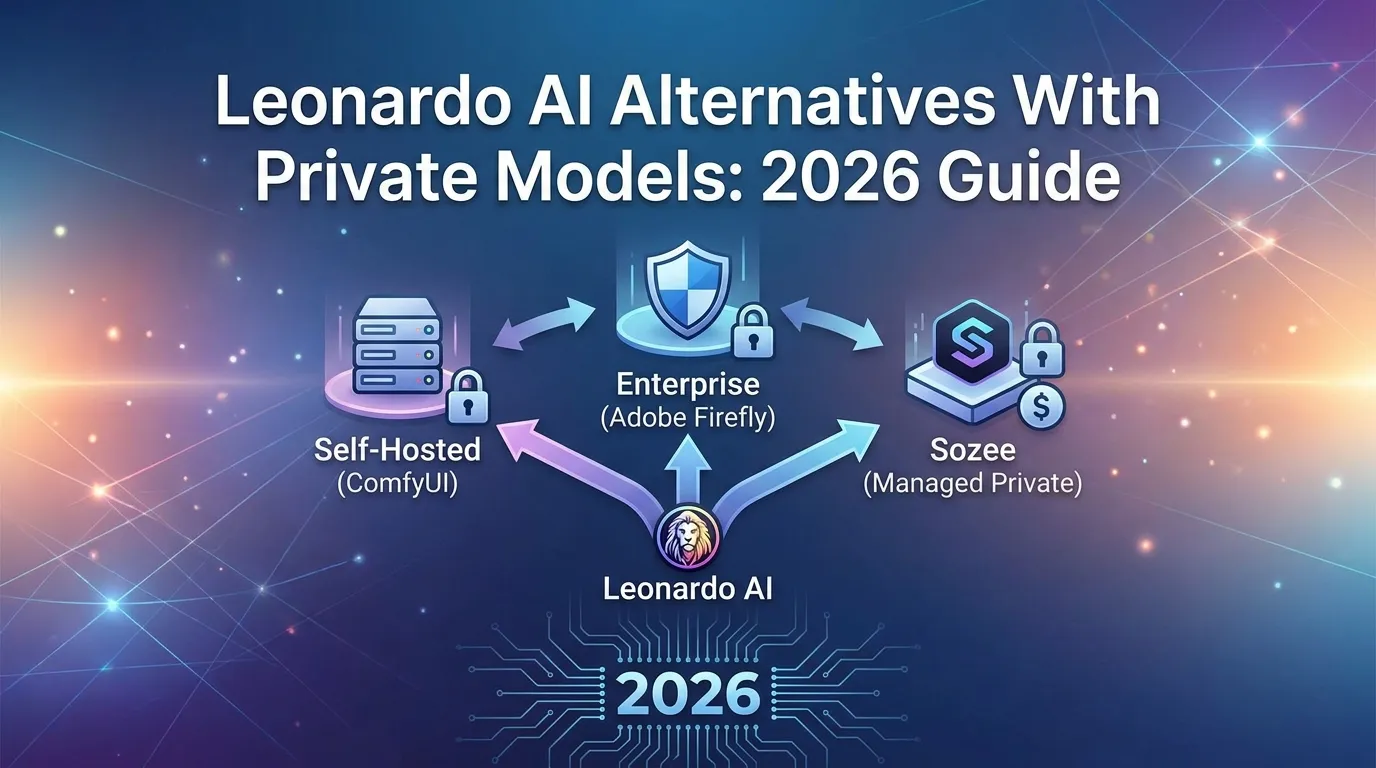 Leonardo AI Alternatives With Private Models: 2026 Guide

Self-Hosted
(ComfyUI)

Enterprise
(Adobe Firefly)

Sozee
(Managed Private)

Leonardo AI

2026